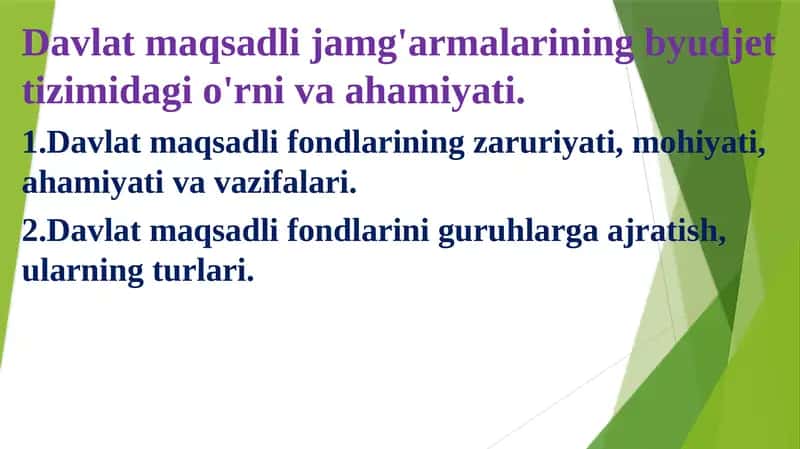 Davlat maqsadli jamg'armalarining byudjet tizimidagi o'rni va ahamiyati.

1.Davlat maqsadli fondlarining zaruriyati, mohiyati, ahamiyati va vazifalari.

2.Davlat maqsadli fondlarini guruhlarga ajratish, ularning turlari.